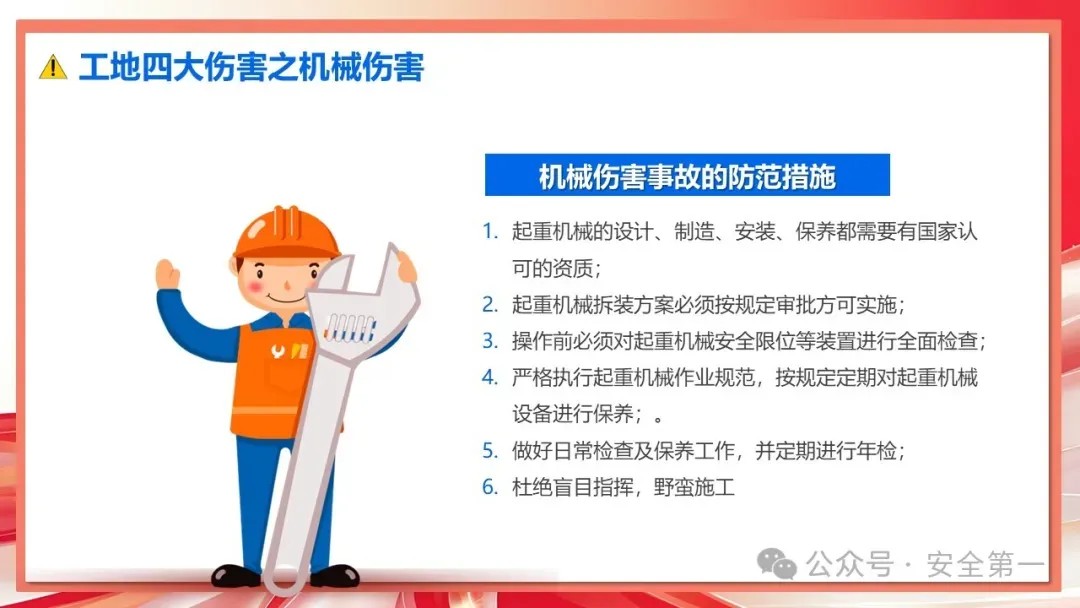 工地四大伤害之机械伤害

机械伤害事故的防范措施

1. 起重机械的设计、制造、安装、保养都需要有国家认可的资质；
2. 起重机械拆装方案必须按规定审批方可实施；
3. 操作前必须对起重机械安全限位等装置进行全面检查；
4. 严格执行起重机械作业规范，按规定定期对起重机械设备进行保养；。
5. 做好日常检查及保养工作，并定期进行年检；
6. 杜绝盲目指挥，野蛮施工

公众号 · 安全第一